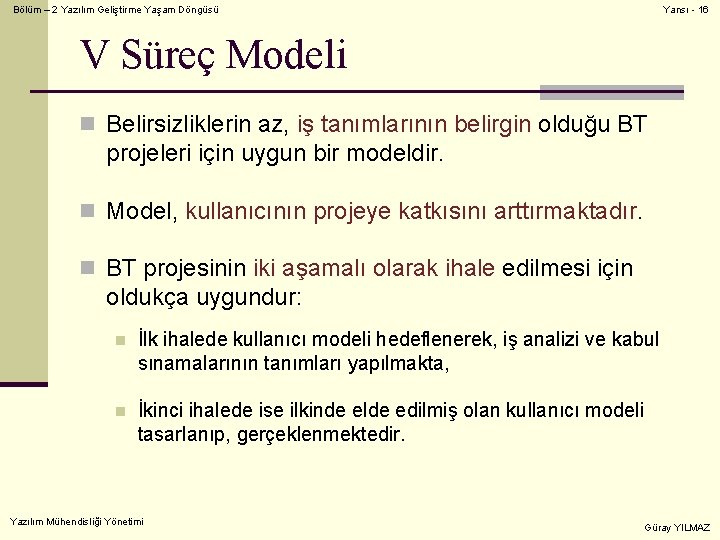 Bölüm – 2 Yazılım Geliştirme Yaşam Döngüsü

Yansı - 16

V Süreç Modeli

Belirsizliklerin az, iş tanımlarının belirgin olduğu BT projeleri için uygun bir modeldir.

Model, kullanıcının projeye katkısını arttırmaktadır.

BT projesinin iki aşamalı olarak ihale edilmesi için oldukça uygundur:

İlk ihalede kullanıcı modeli hedeflenerek, iş analizi ve kabul sınamalarının tanımları yapılmakta,

İkinci ihalede ise ilkinde elde edilmiş olan kullanıcı modeli tasarlanıp, gerçeklenmektedir.

Yazılım Mühendisliği Yönetimi

Güray YILMAZ